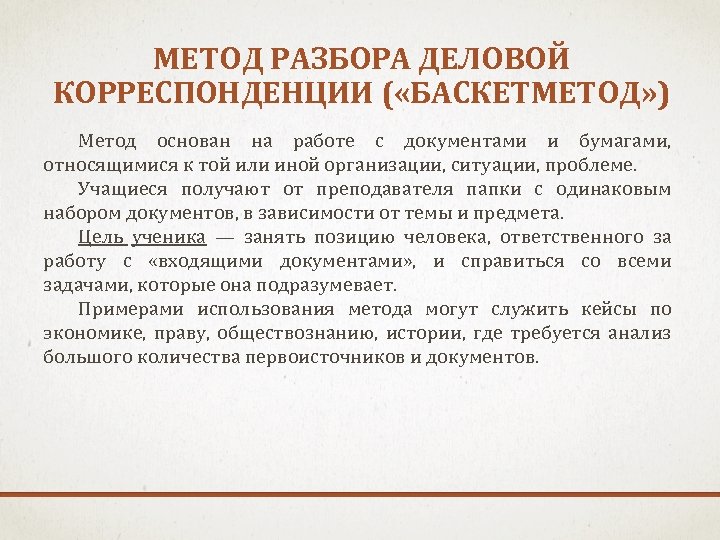 МЕТОД РАЗБОРА ДЕЛОВОЙ КОРРЕСПОНДЕНЦИИ («БАСКЕТМЕТОД»)

Метод основан на работе с документами и бумагами, относящимися к той или иной организации, ситуации, проблеме.

Учащиеся получают от преподавателя папки с одинаковым набором документов, в зависимости от темы и предмета.

Цель ученика — занять позицию человека, ответственного за работу с «входящими документами», и справиться со всеми задачами, которые она подразумевает.

Примерами использования метода могут служить кейсы по экономике, праву, обществознанию, истории, где требуется анализ большого количества первоисточников и документов.